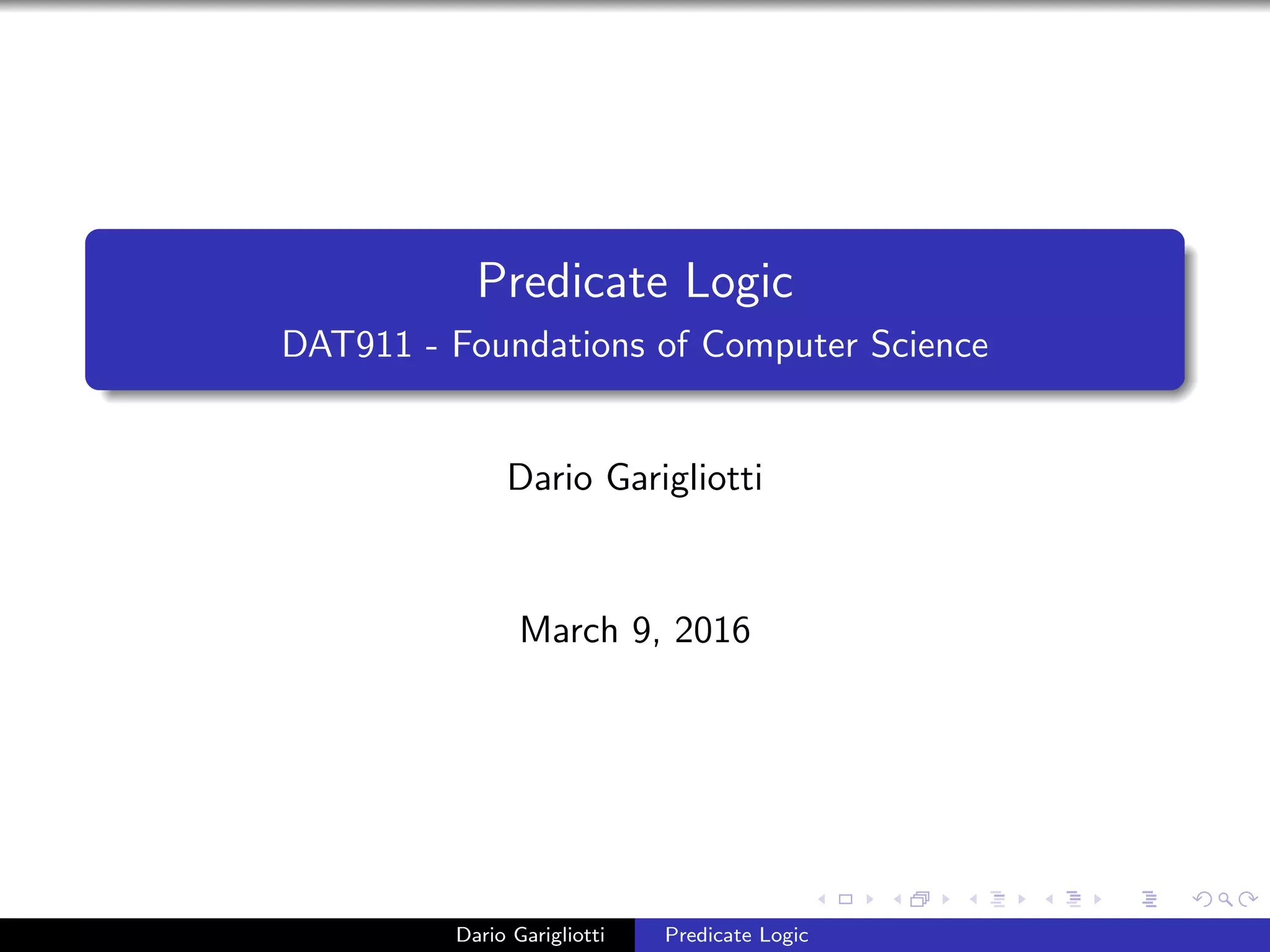 Predicate Logic
DAT911 - Foundations of Computer Science

Dario Garigliotti

March 9, 2016

Dario Garigliotti Predicate Logic